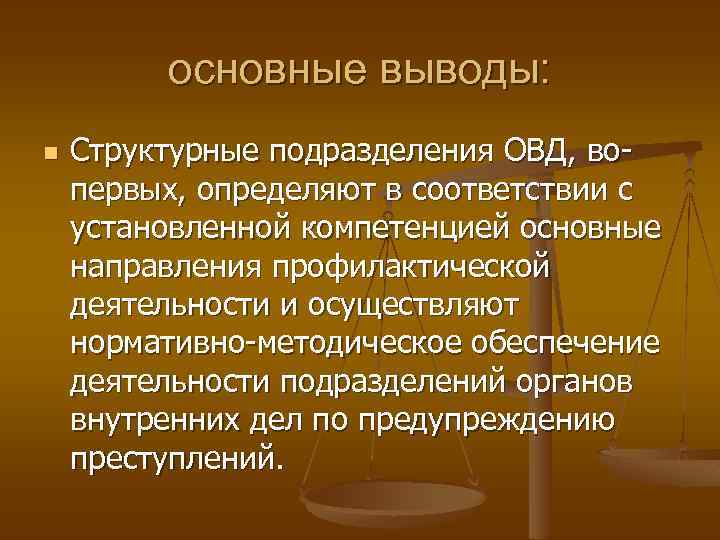 основные выводы:

Структурные подразделения ОВД, во-первых, определяют в соответствии с установленной компетенцией основные направления профилактической деятельности и осуществляют нормативно-методическое обеспечение деятельности подразделений органов внутренних дел по предупреждению преступлений.